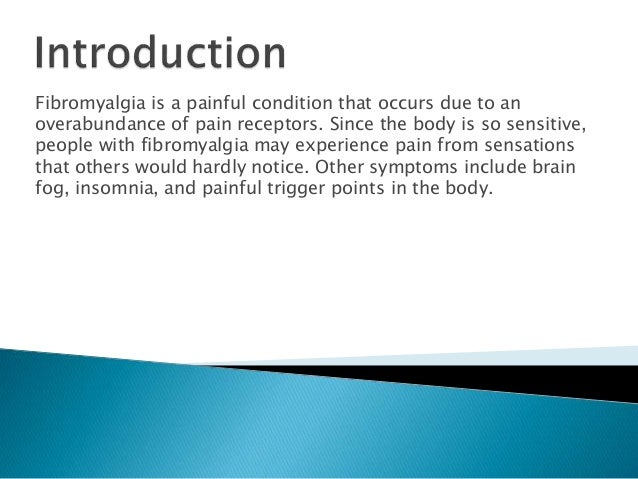 Introduction

Fibromyalgia is a painful condition that occurs due to an overabundance of pain receptors. Since the body is so sensitive, people with fibromyalgia may experience pain from sensations that others would hardly notice. Other symptoms include brain fog, insomnia, and painful trigger points in the body.